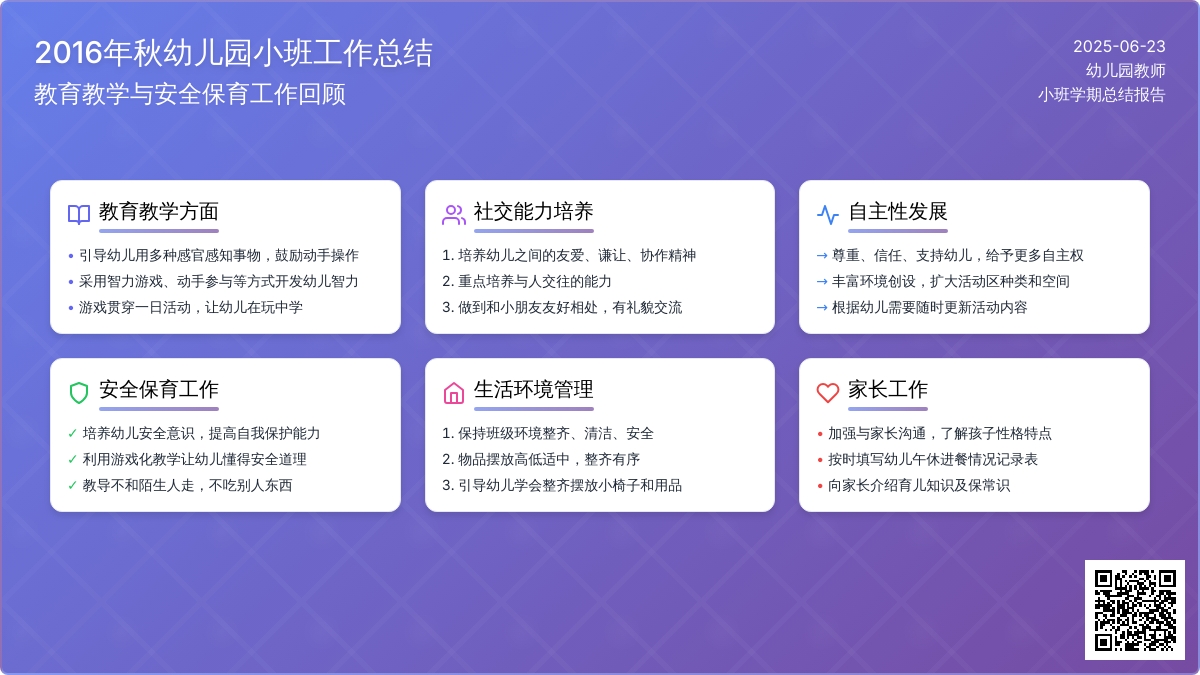 2016年秋幼儿园小班工作总结
教育教学与安全保育工作回顾

2025-06-23
幼儿园教师
小班学期总结报告

教育教学方面
• 引导幼儿用多种感官感知事物，鼓励动手操作
• 采用智力游戏、动手参与等方式开发幼儿智力
• 游戏贯穿一日活动，让幼儿在玩中学

社交能力培养
1. 培养幼儿之间的友爱、谦让、协作精神
2. 重点培养与人交往的能力
3. 做到和小朋友友好相处，有礼貌交流

自主性发展
→ 尊重、信任、支持幼儿，给予更多自主权
→ 丰富环境创设，扩大活动区种类和空间
→ 根据幼儿需要随时更新活动内容

安全保育工作
✓ 培养幼儿安全意识，提高自我保护能力
✓ 利用游戏化教学让幼儿懂得安全道理
✓ 教导不和陌生人走，不吃别人东西

生活环境管理
1. 保持班级环境整齐、清洁、安全
2. 物品摆放高低适中，整齐有序
3. 引导幼儿学会整齐摆放小椅子和用品

家长工作
• 加强与家长沟通，了解孩子性格特点
• 按时填写幼儿午休进餐情况记录表
• 向家长介绍育儿知识及保常识